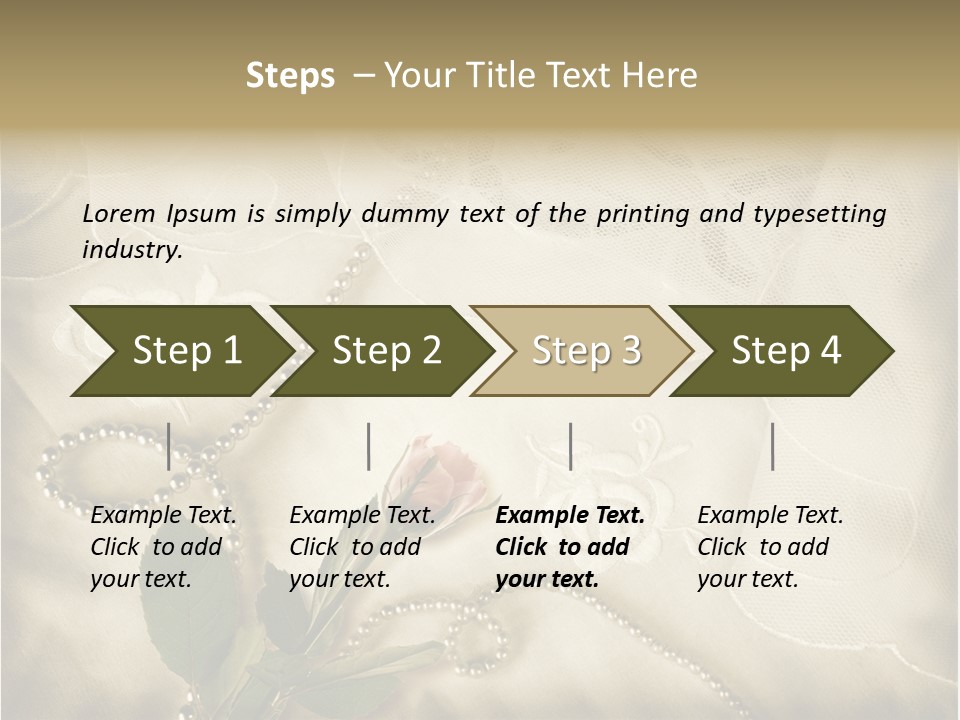 Steps – Your Title Text Here

Lorem Ipsum is simply dummy text of the printing and typesetting industry.

Step 1

Step 2

Step 3

Step 4

Example Text. Click to add your text.

Example Text. Click to add your text.

Example Text. Click to add your text.

Example Text. Click to add your text.